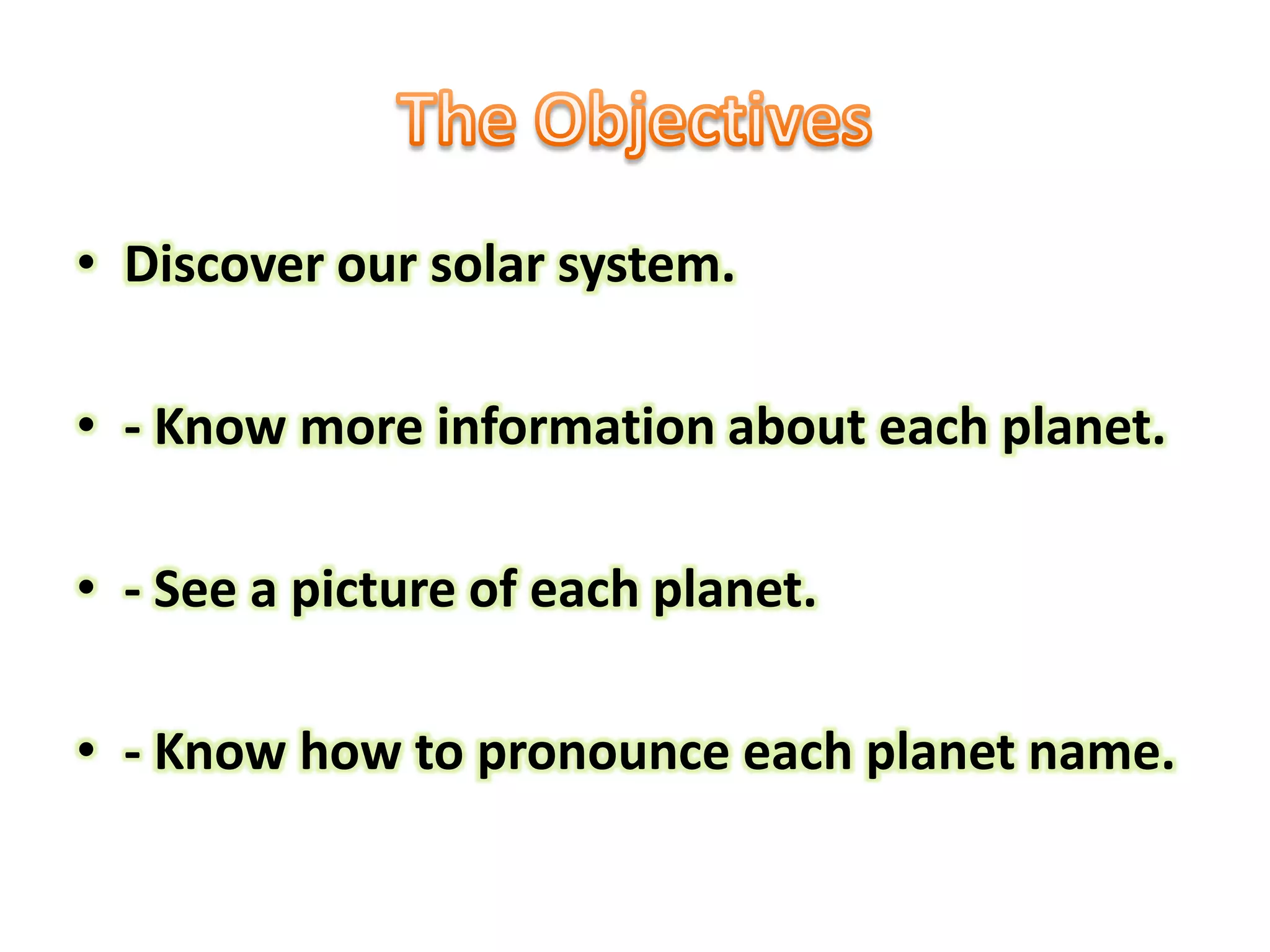 The Objectives

• Discover our solar system.

• - Know more information about each planet.

• - See a picture of each planet.

• - Know how to pronounce each planet name.